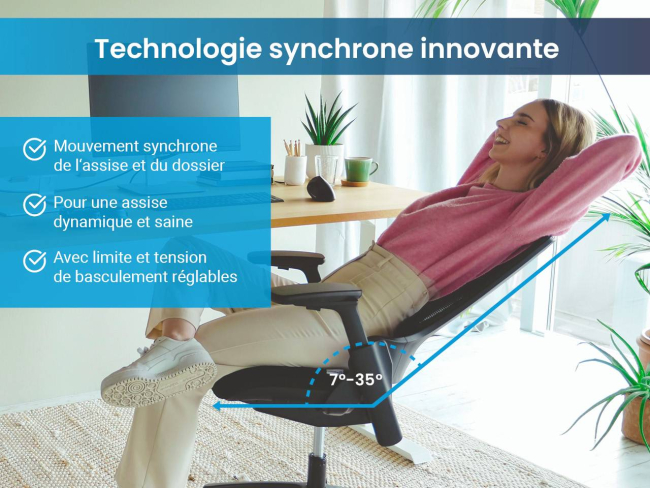 Technologie synchrone innovante

Mouvement synchrone de l'assise et du dossier

Pour une assise dynamique et saine

Avec limite et tension de basculement réglables

7°–35°